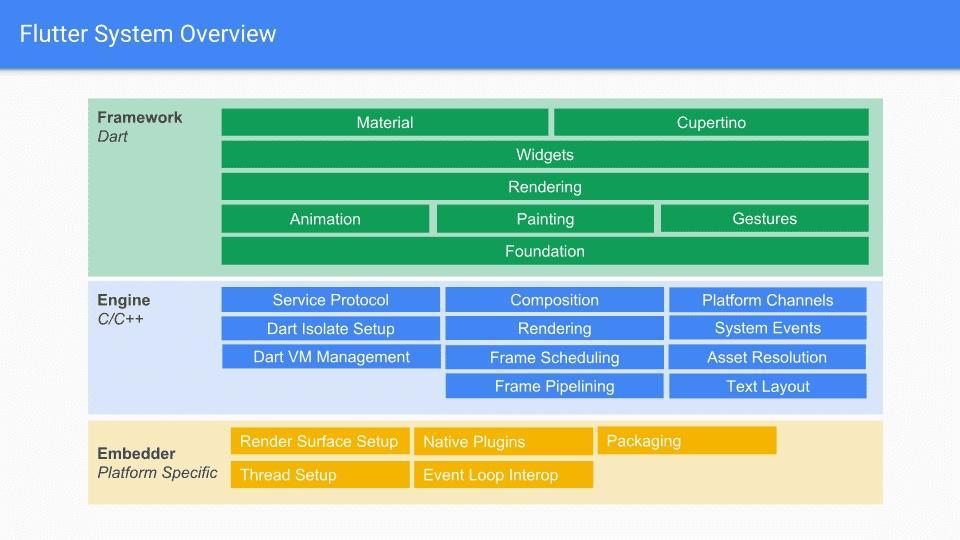 Flutter System Overview

Framework
Dart

Material
Cupertino
Widgets
Rendering
Animation
Painting
Gestures
Foundation

Engine
C/C++

Service Protocol
Composition
Platform Channels
Dart Isolate Setup
Rendering
System Events
Dart VM Management
Frame Scheduling
Asset Resolution
Frame Pipelining
Text Layout

Embedder
Platform Specific

Render Surface Setup
Native Plugins
Packaging
Thread Setup
Event Loop Interop